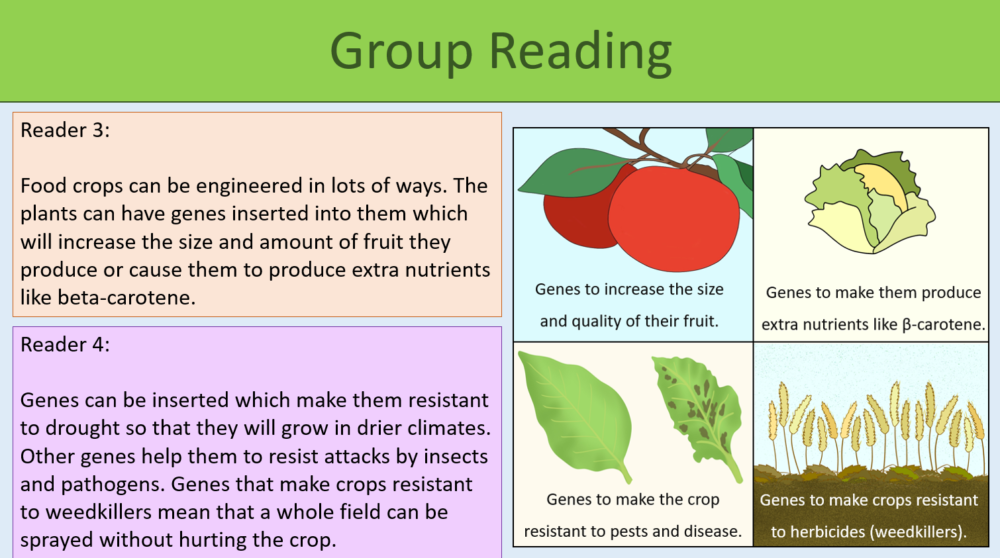 Group Reading

Reader 3:

Food crops can be engineered in lots of ways. The plants can have genes inserted into them which will increase the size and amount of fruit they produce or cause them to produce extra nutrients like beta-carotene.

Reader 4:

Genes can be inserted which make them resistant to drought so that they will grow in drier climates. Other genes help them to resist attacks by insects and pathogens. Genes that make crops resistant to weedkillers mean that a whole field can be sprayed without hurting the crop.

Genes to increase the size and quality of their fruit.

Genes to make them produce extra nutrients like β-carotene.

Genes to make the crop resistant to pests and disease.

Genes to make crops resistant to herbicides (weedkillers).